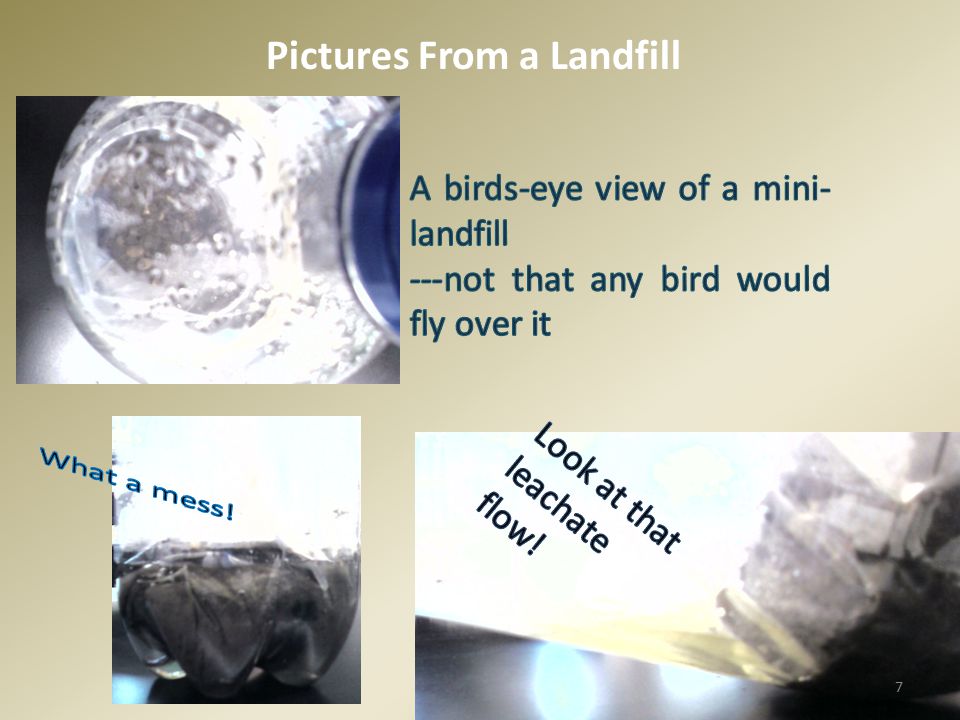 Pictures From a Landfill

A birds-eye view of a mini-landfill
---not that any bird would fly over it

What a mess!

Look at that leachate flow!

7